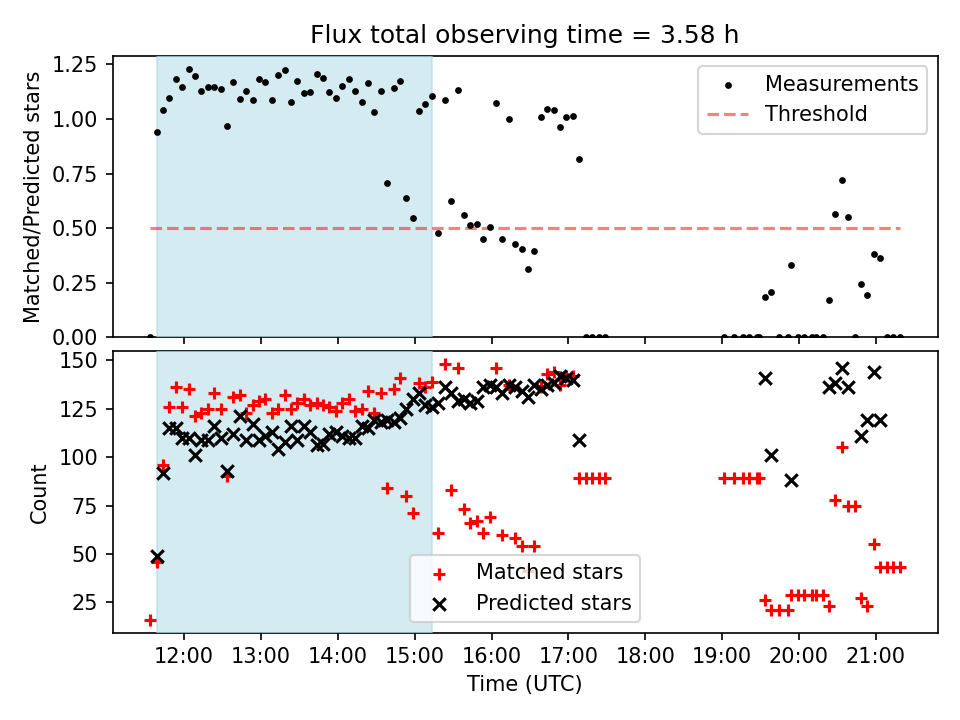 Flux total observing time = 3.58 h

Matched/Predicted stars

1.25
1.00
0.75
0.50
0.25
0.00

Measurements
Threshold

Count

150
125
100
75
50
25

Matched stars
Predicted stars

12:00
13:00
14:00
15:00
16:00
17:00
18:00
19:00
20:00
21:00

Time (UTC)